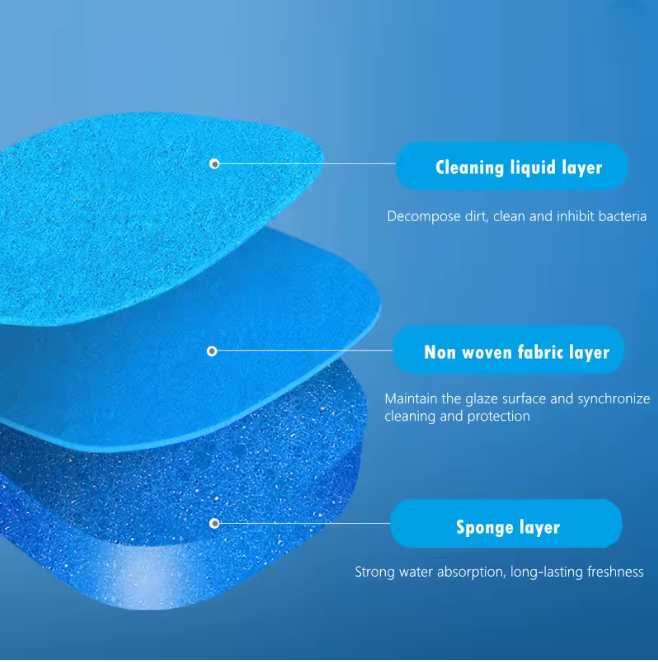 Cleaning liquid layer

Decompose dirt, clean and inhibit bacteria

Non woven fabric layer

Maintain the glaze surface and synchronize cleaning and protection

Sponge layer

Strong water absorption, long-lasting freshness